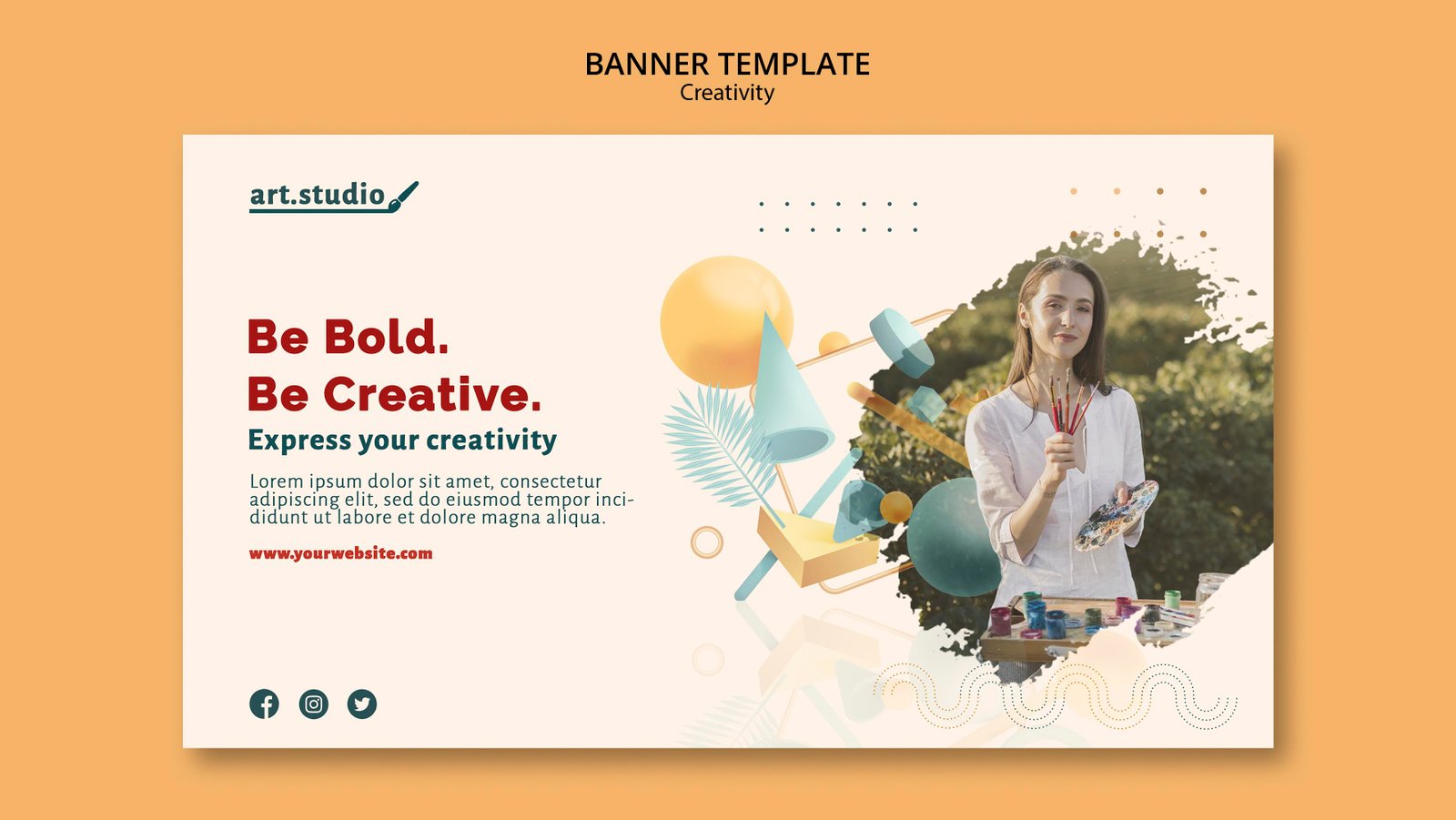 BANNER TEMPLATE
Creativity

art.studio

Be Bold.
Be Creative.
Express your creativity

Lorem ipsum dolor sit amet, consectetur adipiscing elit, sed do eiusmod tempor incididunt ut labore et dolore magna aliqua.

www.yourwebsite.com